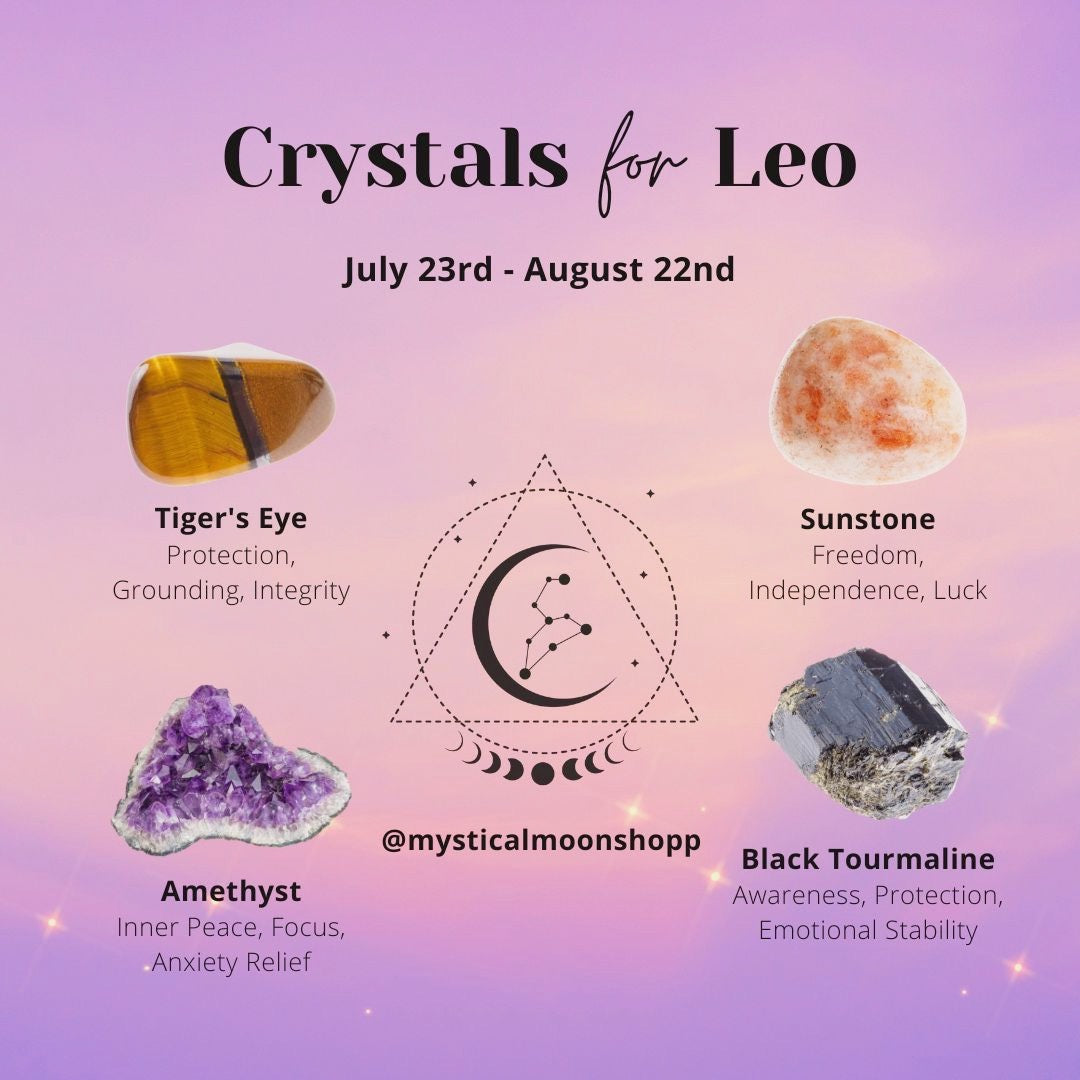 Crystals for Leo

July 23rd - August 22nd

Tiger's Eye
Protection, Grounding, Integrity

Sunstone
Freedom, Independence, Luck

Amethyst
Inner Peace, Focus, Anxiety Relief

@mysticalmoonshopp

Black Tourmaline
Awareness, Protection, Emotional Stability